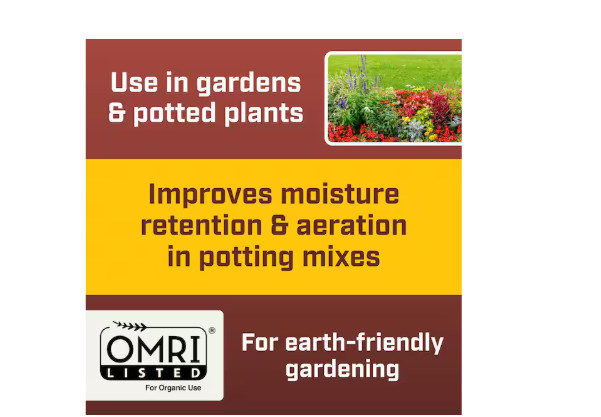 Use in gardens & potted plants

Improves moisture retention & aeration in potting mixes

OMRI® LISTED For Organic Use

For earth-friendly gardening